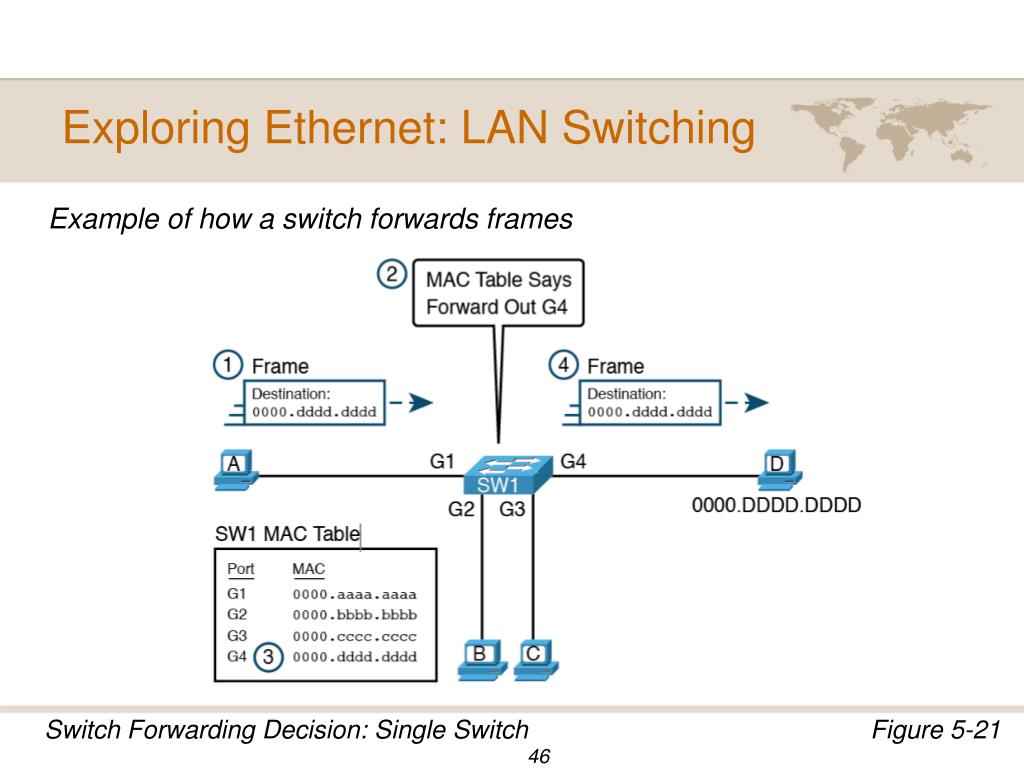 Exploring Ethernet: LAN Switching

Example of how a switch forwards frames

2 MAC Table Says Forward Out G4

1 Frame
Destination:
0000.dddd.dddd

4 Frame
Destination:
0000.dddd.dddd

A

G1

SW1

G4

D

0000.DDDD.DDDD

G2 G3

SW1 MAC Table

| Port | MAC |
|---|---|
| G1 | 0000.aaaa.aaaa |
| G2 | 0000.bbbb.bbbb |
| G3 | 0000.cccc.cccc |
| G4 3 | 0000.dddd.dddd |

B C

Switch Forwarding Decision: Single Switch

Figure 5-21

46